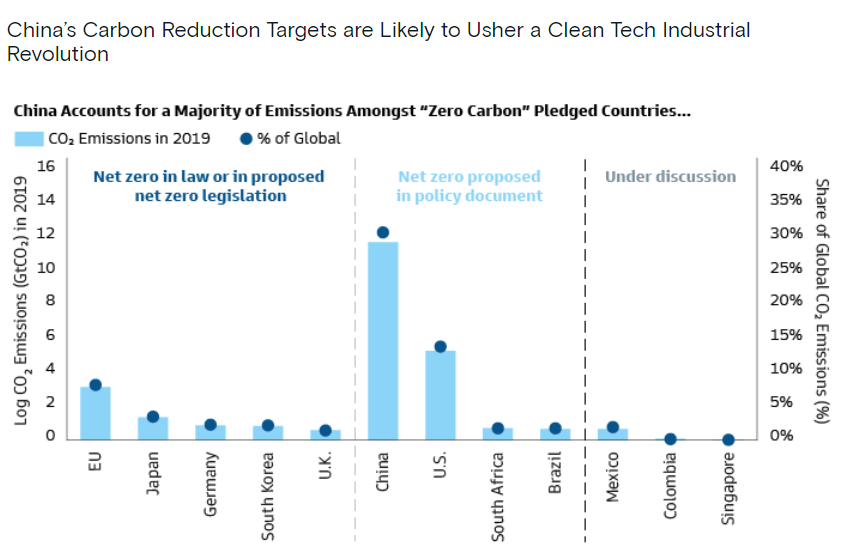 China's Carbon Reduction Targets are Likely to Usher a Clean Tech Industrial Revolution

China Accounts for a Majority of Emissions Amongst "Zero Carbon" Pledged Countries...

$CO_2$ Emissions in 2019
% of Global

Net zero in law or in proposed net zero legislation

Net zero proposed in policy document

Under discussion

Log $CO_2$ Emissions ($GtCO_2$) in 2019

16
14
12
10
8
6
4
2
0

Share of Global $CO_2$ Emissions (%)

40%
35%
30%
25%
20%
15%
10%
5%
0%

EU
Japan
Germany
South Korea
U.K.
China
U.S.
South Africa
Brazil
Mexico
Colombia
Singapore